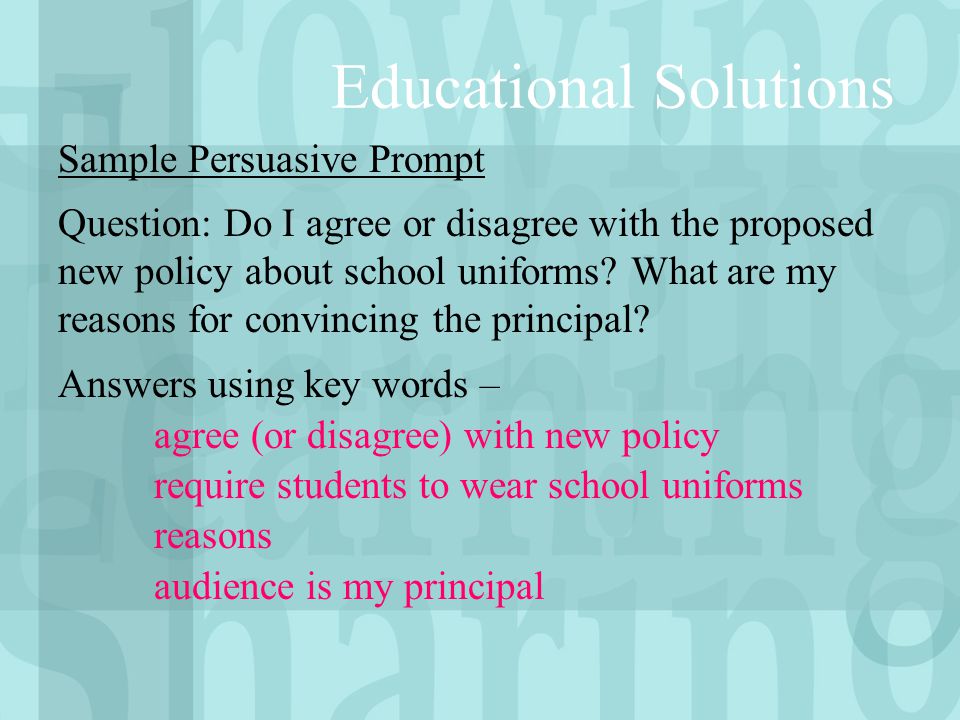 Educational Solutions

Sample Persuasive Prompt

Question: Do I agree or disagree with the proposed new policy about school uniforms? What are my reasons for convincing the principal?

Answers using key words –
agree (or disagree) with new policy
require students to wear school uniforms
reasons
audience is my principal